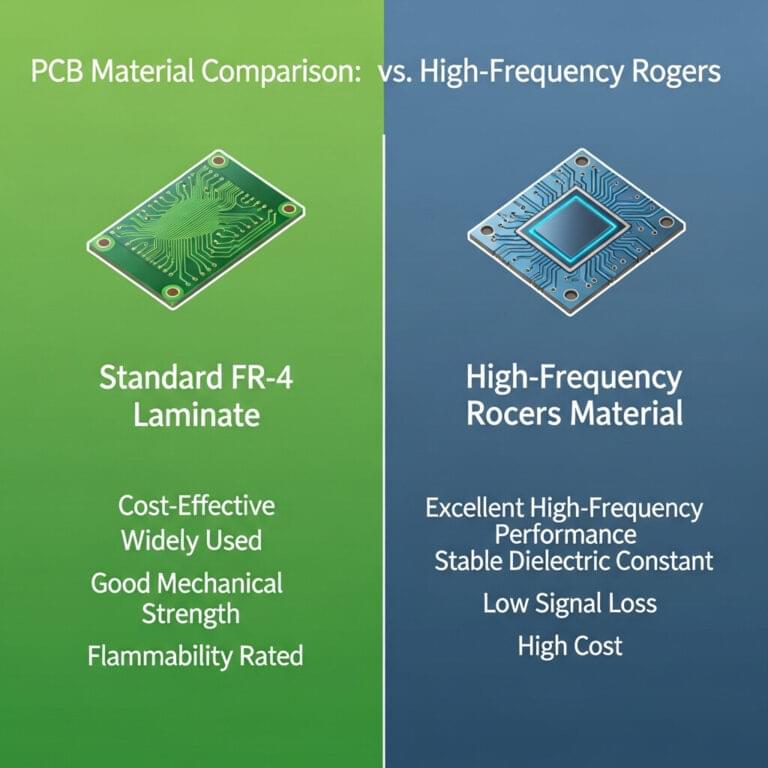 PCB Material Comparison: vs. High-Frequency Rogers

Standard FR-4 Laminate

Cost-Effective
Widely Used

Good Mechanical Strength

Flammability Rated

High-Frequency Rocers Material

Excellent High-Frequency Performance
Stable Dielectric Constant

Low Signal Loss

High Cost